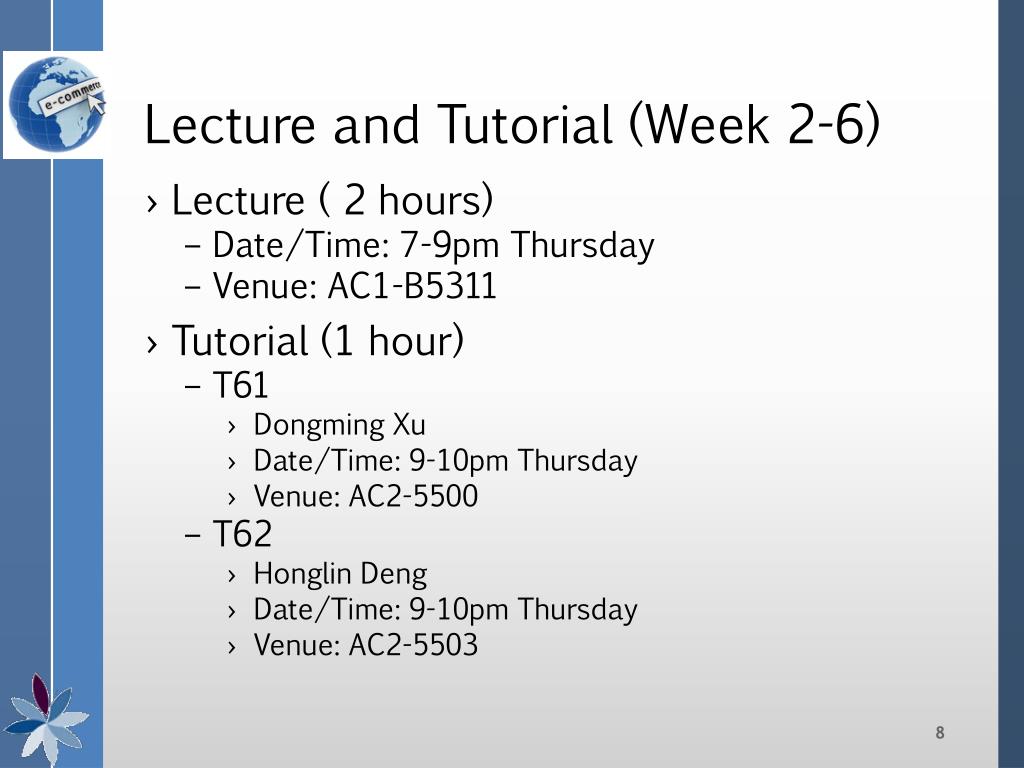 e-commerce

Lecture and Tutorial (Week 2-6)

› Lecture ( 2 hours)
– Date/Time: 7-9pm Thursday
– Venue: AC1-B5311

› Tutorial (1 hour)
– T61
› Dongming Xu
› Date/Time: 9-10pm Thursday
› Venue: AC2-5500
– T62
› Honglin Deng
› Date/Time: 9-10pm Thursday
› Venue: AC2-5503

8